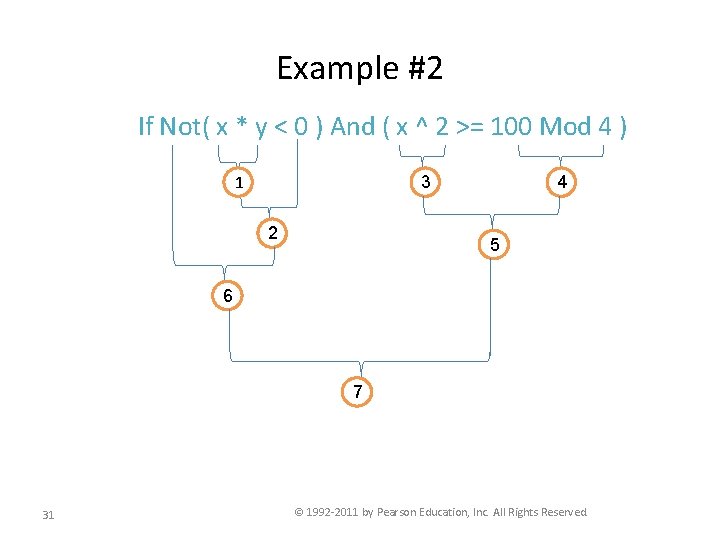 Example #2

If Not( x * y < 0 ) And ( x ^ 2 >= 100 Mod 4 )

1

3

4

2

5

6

7

31

© 1992-2011 by Pearson Education, Inc. All Rights Reserved